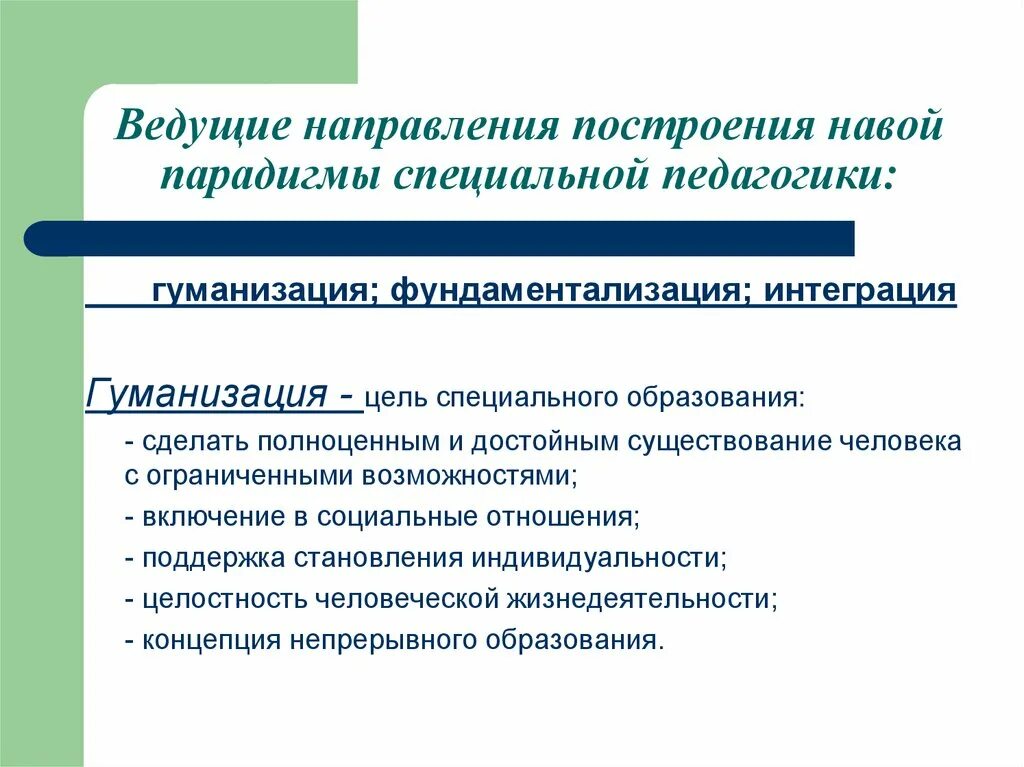 Ведущие направления построения навой парадигмы специальной педагогики:

гуманизация; фундаментализация; интеграция

Гуманизация - цель специального образования:

- сделать полноценным и достойным существование человека с ограниченными возможностями;

- включение в социальные отношения;

- поддержка становления индивидуальности;

- целостность человеческой жизнедеятельности;

- концепция непрерывного образования.